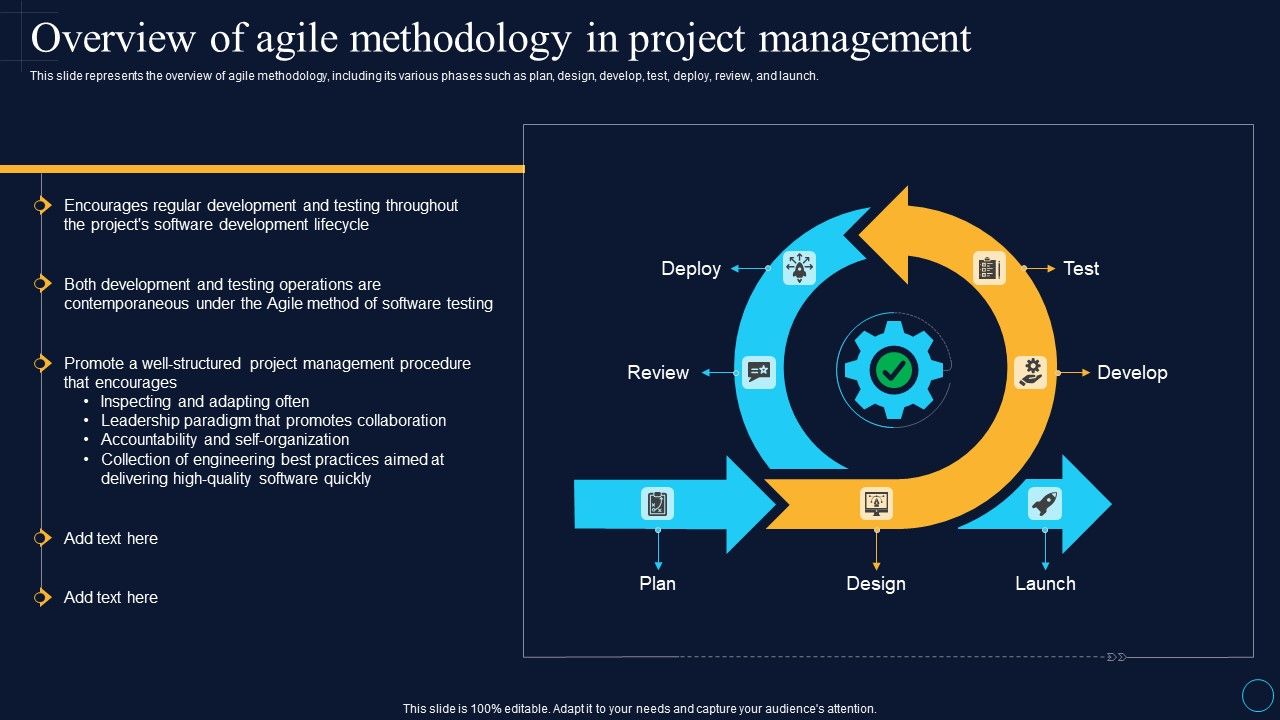 Overview of agile methodology in project management

This slide represents the overview of agile methodology, including its various phases such as plan, design, develop, test, deploy, review, and launch.

Encourages regular development and testing throughout the project's software development lifecycle

Both development and testing operations are contemporaneous under the Agile method of software testing

Promote a well-structured project management procedure that encourages
• Inspecting and adapting often
• Leadership paradigm that promotes collaboration
• Accountability and self-organization
• Collection of engineering best practices aimed at delivering high-quality software quickly

Add text here

Add text here

Deploy

Test

Review

Develop

Plan

Design

Launch

This slide is 100% editable. Adapt it to your needs and capture your audience's attention.